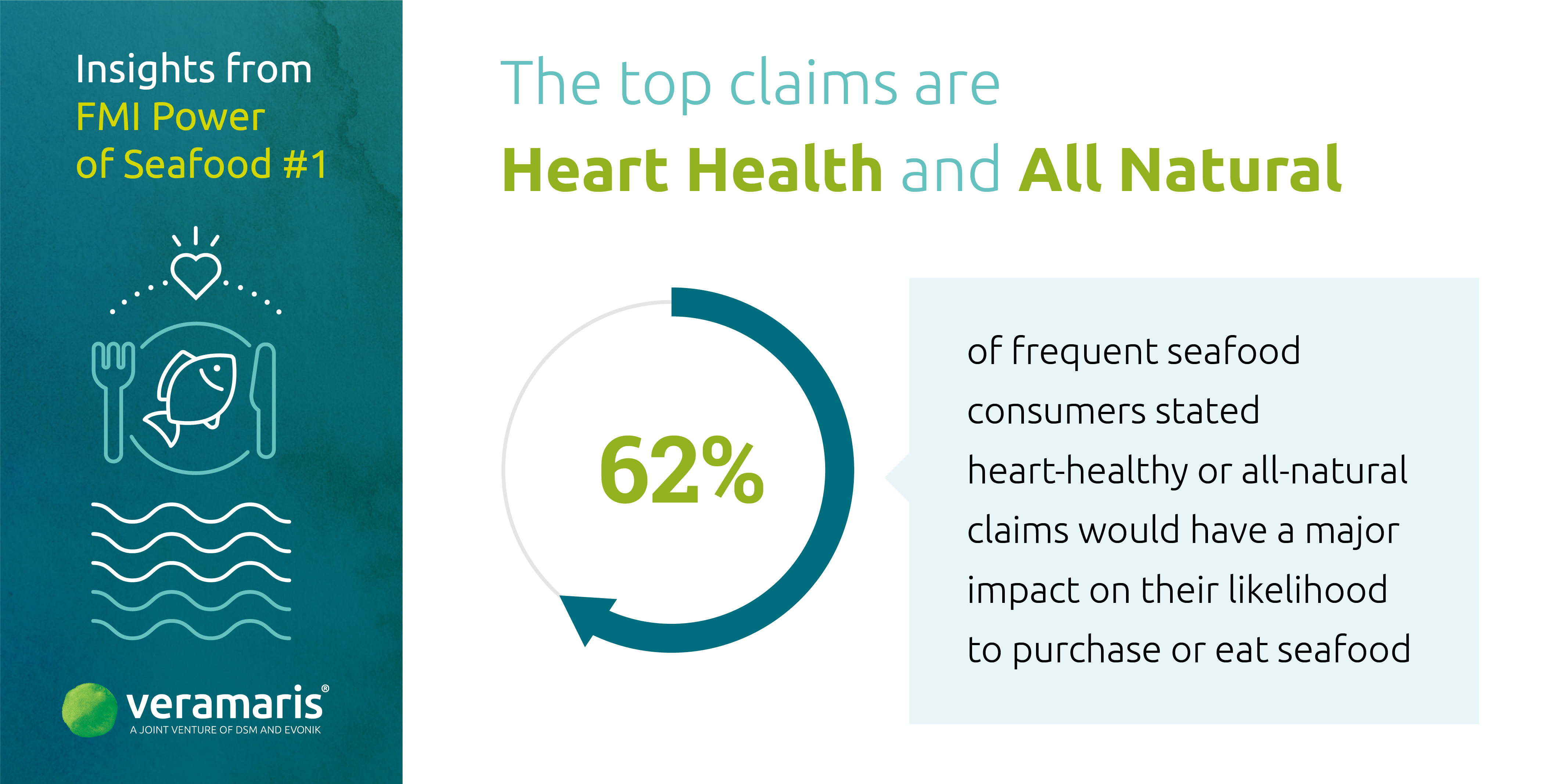 Insights from FMI Power of Seafood #1

veramaris®
A JOINT VENTURE OF DSM AND EVONIK

The top claims are Heart Health and All Natural

62%

of frequent seafood consumers stated heart-healthy or all-natural claims would have a major impact on their likelihood to purchase or eat seafood